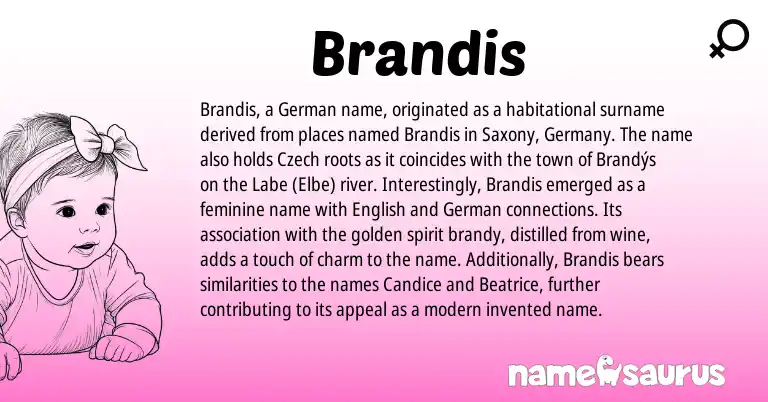 Brandis

Brandis, a German name, originated as a habitational surname derived from places named Brandis in Saxony, Germany. The name also holds Czech roots as it coincides with the town of Brandýs on the Labe (Elbe) river. Interestingly, Brandis emerged as a feminine name with English and German connections. Its association with the golden spirit brandy, distilled from wine, adds a touch of charm to the name. Additionally, Brandis bears similarities to the names Candice and Beatrice, further contributing to its appeal as a modern invented name.

namesaurus